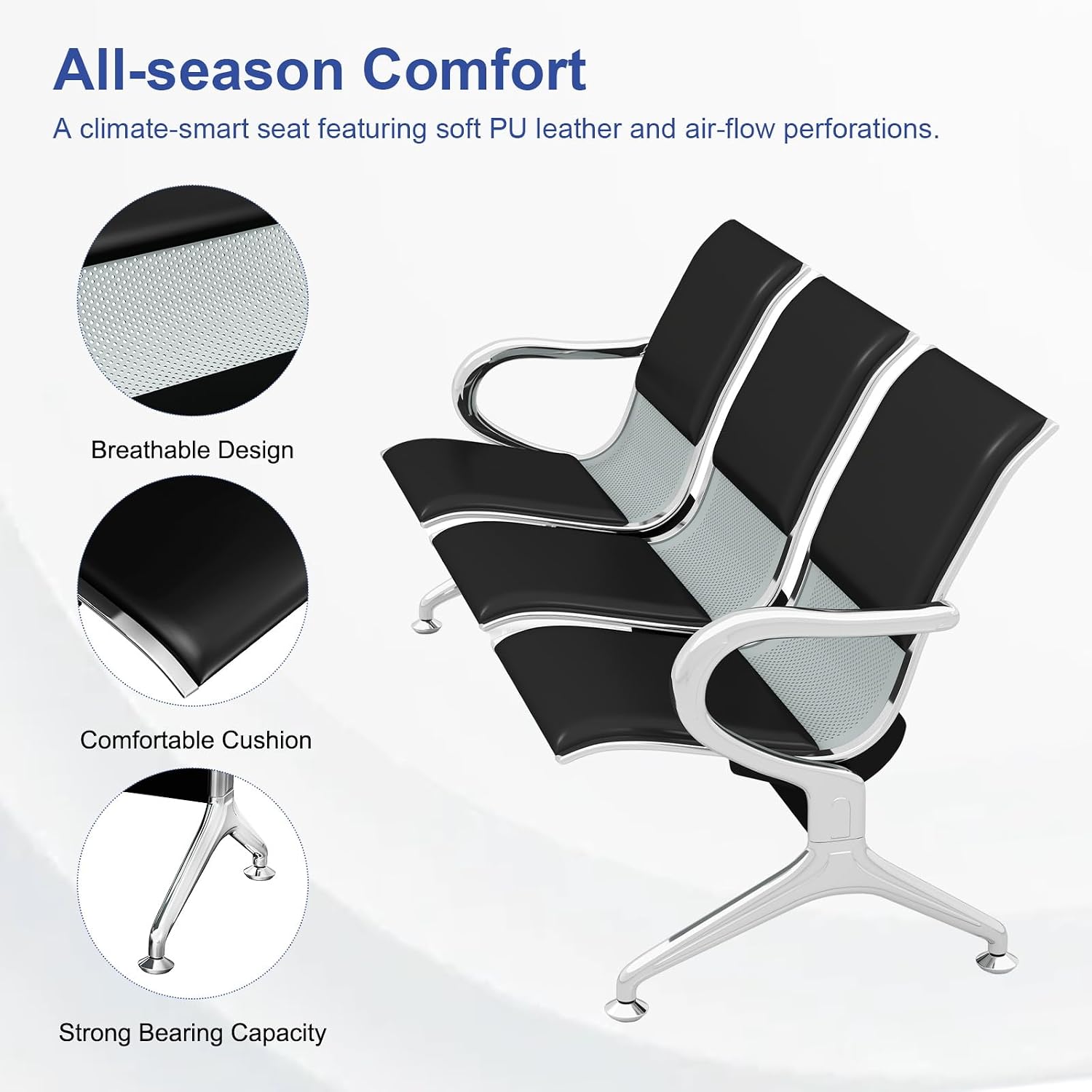 All-season Comfort

A climate-smart seat featuring soft PU leather and air-flow perforations.

Breathable Design

Comfortable Cushion

Strong Bearing Capacity